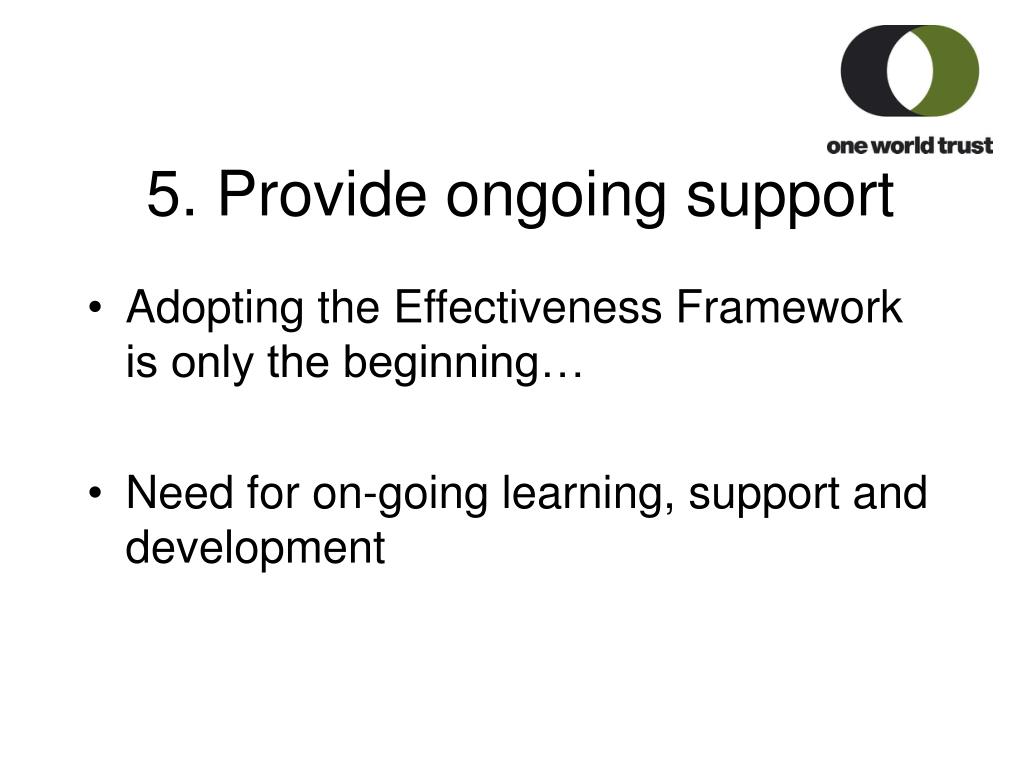 one world trust

5. Provide ongoing support

• Adopting the Effectiveness Framework is only the beginning…

• Need for on-going learning, support and development